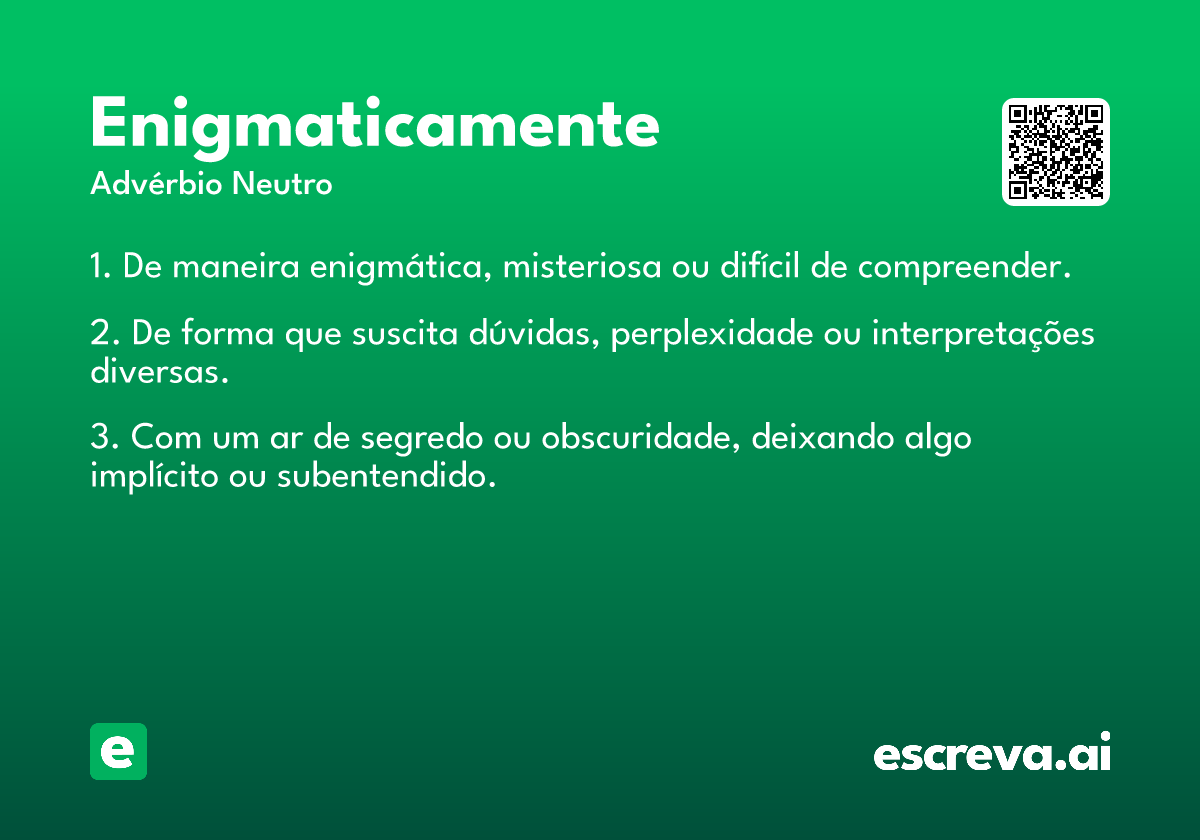 Enigmaticamente
Advérbio Neutro

1. De maneira enigmática, misteriosa ou difícil de compreender.

2. De forma que suscita dúvidas, perplexidade ou interpretações diversas.

3. Com um ar de segredo ou obscuridade, deixando algo implícito ou subentendido.

e

escreva.ai